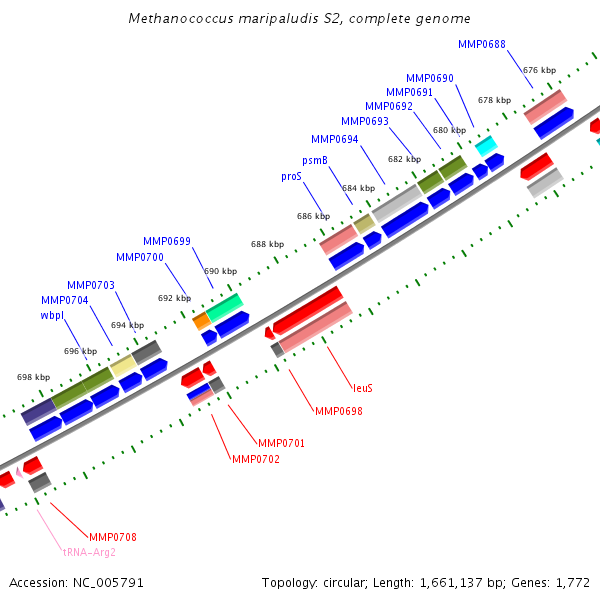 Methanococcus maripaludis S2, complete genome

MMP0688
676 kbp
MMP0690
MMP0691
678 kbp
MMP0692
MMP0693
680 kbp
MMP0694
682 kbp
psmB
proS
684 kbp
686 kbp
688 kbp
MMP0699
MMP0700
690 kbp
692 kbp
MMP0703
MMP0704
wbpI
694 kbp
696 kbp
698 kbp
leuS
MMP0698
MMP0701
MMP0702
MMP0708
tRNA-Arg2

Accession: NC_005791

Topology: circular; Length: 1,661,137 bp; Genes: 1,772